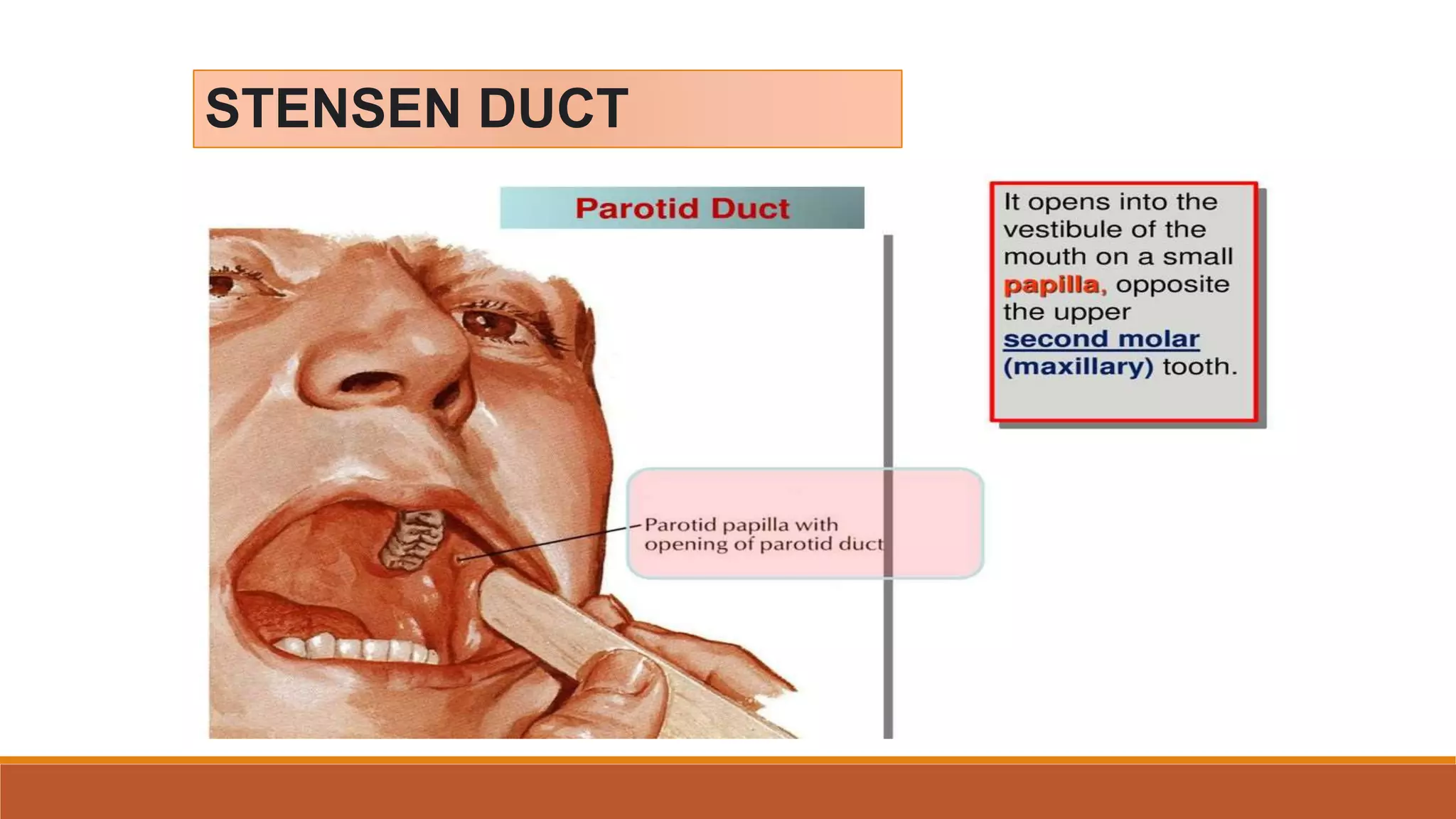 STENSEN DUCT

Parotid Duct

Parotid papilla with opening of parotid duct

It opens into the vestibule of the mouth on a small papilla, opposite the upper second molar (maxillary) tooth.